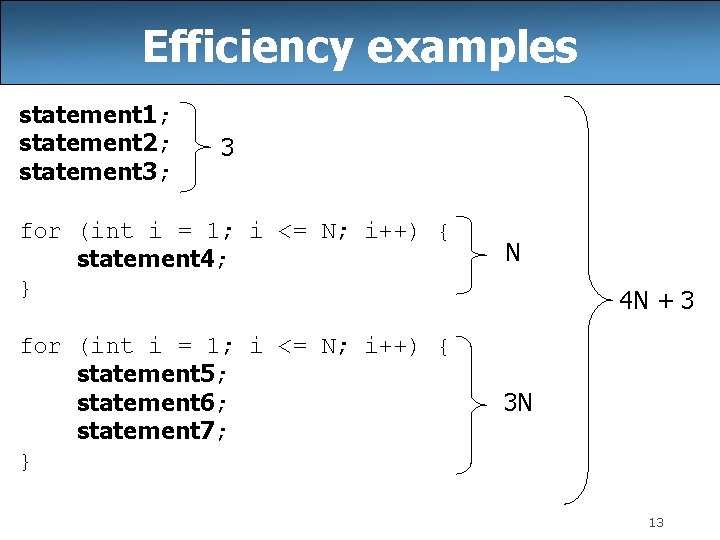 Efficiency examples

statement1;
statement2;
statement3;

3

for (int i = 1; i <= N; i++) {
statement4;
}

N

for (int i = 1; i <= N; i++) {
statement5;
statement6;
statement7;
}

3N

4N + 3

13